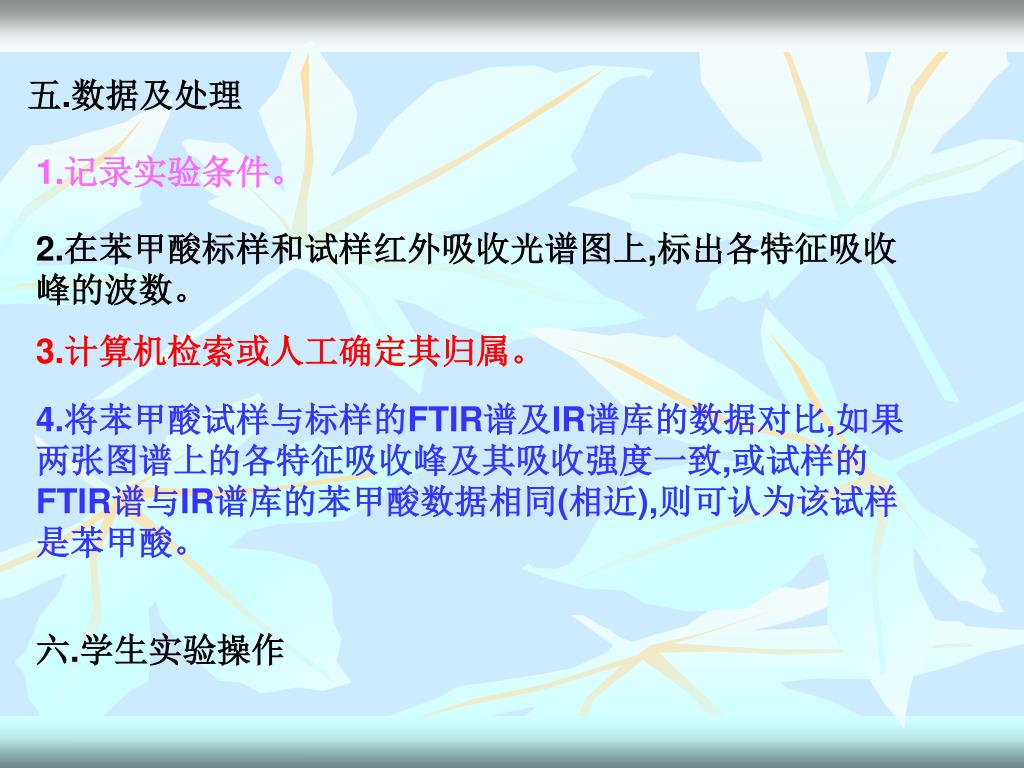 五.数据及处理

1.记录实验条件。

2.在苯甲酸标样和试样红外吸收光谱图上,标出各特征吸收峰的波数。

3.计算机检索或人工确定其归属。

4.将苯甲酸试样与标样的FTIR谱及IR谱库的数据对比,如果两张图谱上的各特征吸收峰及其吸收强度一致,或试样的FTIR谱与IR谱库的苯甲酸数据相同(相近),则可认为该试样是苯甲酸。

六.学生实验操作